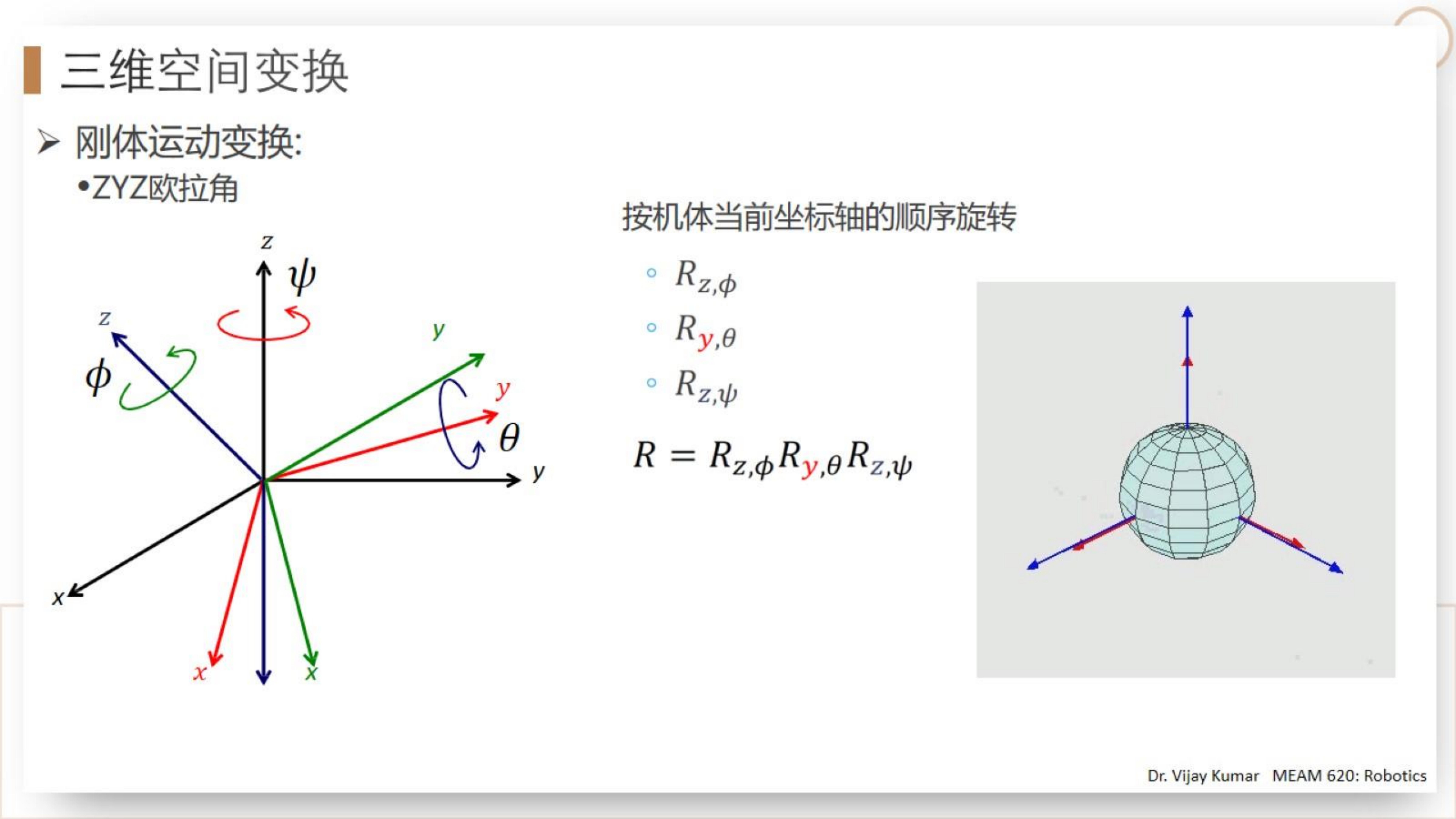 三维空间变换

➢ 刚体运动变换:

•ZYZ欧拉角

z
$\psi$
z
$\phi$
y
y
$\theta$
y
x
x
x

按机体当前坐标轴的顺序旋转

◦ $R_{z,\phi}$
◦ $R_{y,\theta}$
◦ $R_{z,\psi}$

$R = R_{z,\phi}R_{y,\theta}R_{z,\psi}$

Dr. Vijay Kumar MEAM 620: Robotics